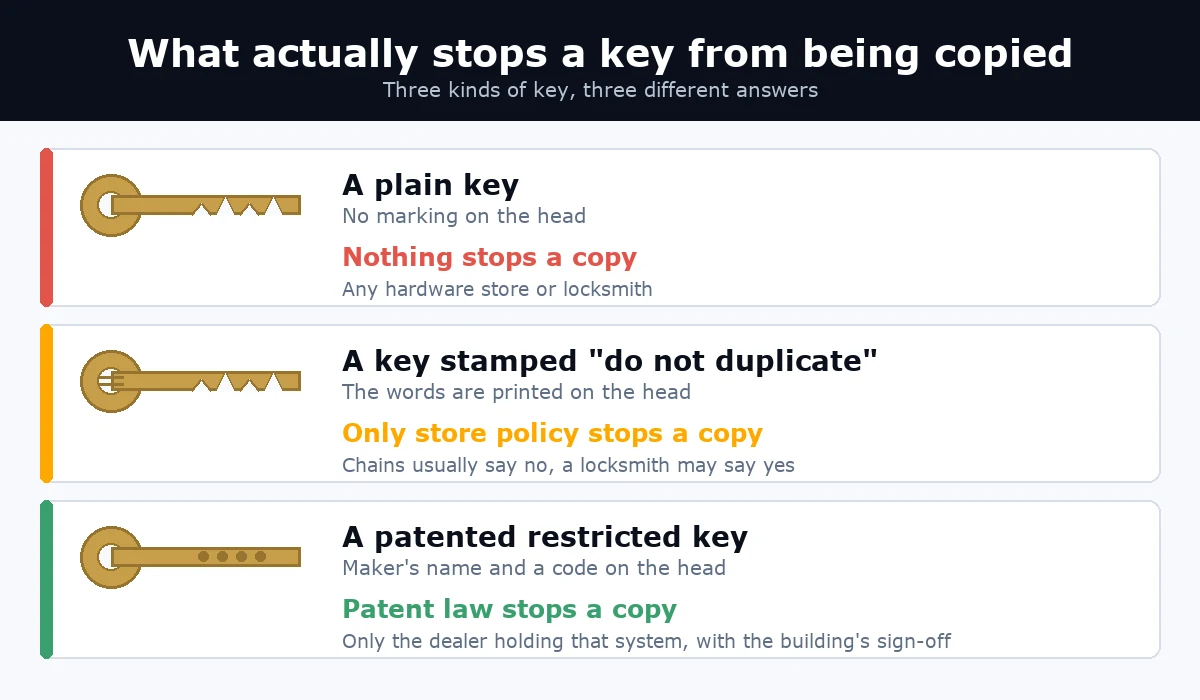 What actually stops a key from being copied
Three kinds of key, three different answers

A plain key
No marking on the head
Nothing stops a copy
Any hardware store or locksmith

A key stamped "do not duplicate"
The words are printed on the head
Only store policy stops a copy
Chains usually say no, a locksmith may say yes

A patented restricted key
Maker's name and a code on the head
Patent law stops a copy
Only the dealer holding that system, with the building's sign-off